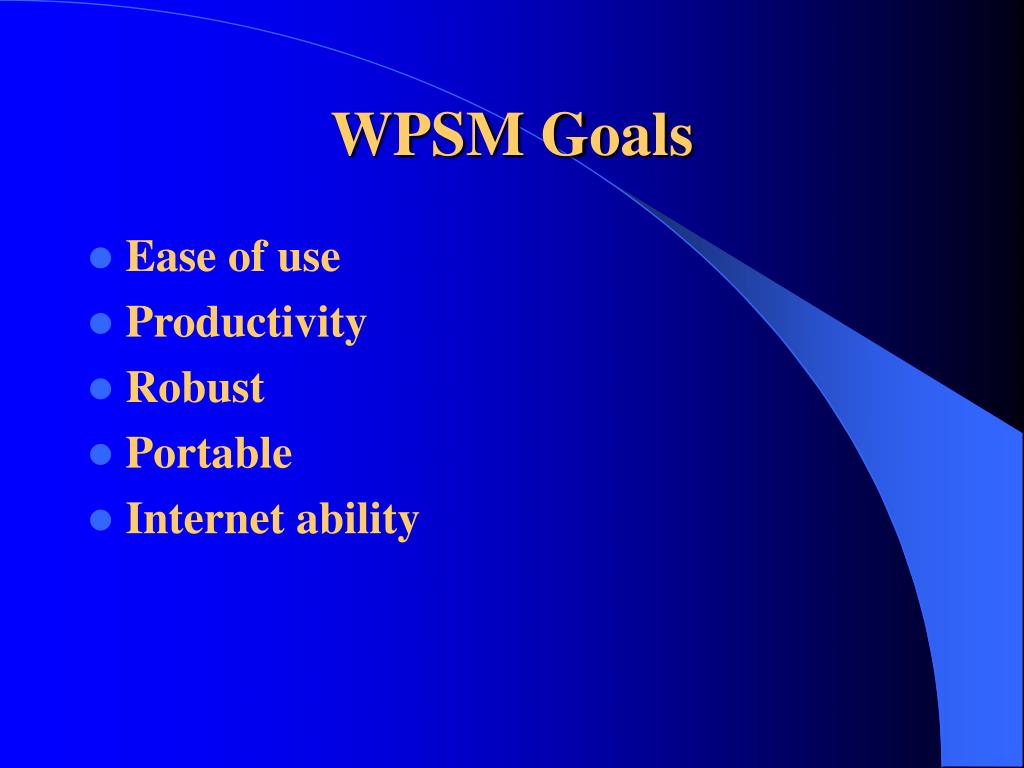 WPSM Goals

- Ease of use
- Productivity
- Robust
- Portable
- Internet ability